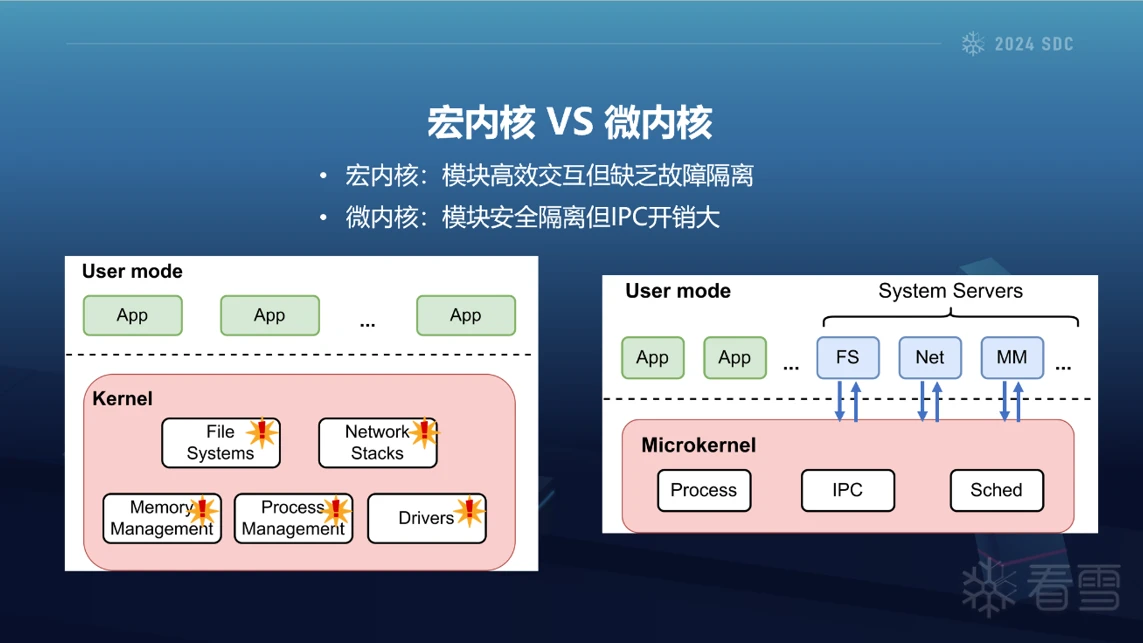 2024 SDC

宏内核 VS 微内核

• 宏内核：模块高效交互但缺乏故障隔离
• 微内核：模块安全隔离但IPC开销大

User mode

App App ... App

Kernel

File Systems

Network Stacks

Memory Management

Process Management

Drivers

User mode

System Servers

App App ... FS Net MM ...

Microkernel

Process IPC Sched

看雪